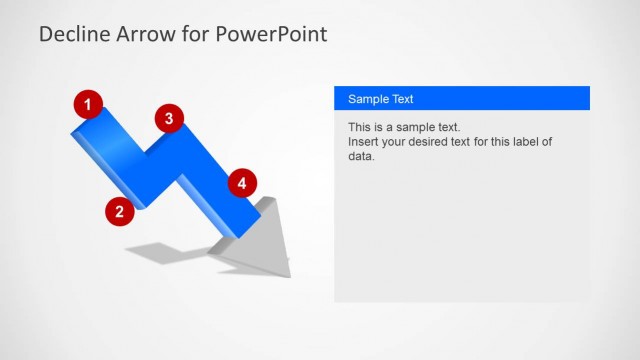 Decline Arrow for PowerPoint

1

3

2

4

Sample Text

This is a sample text.
Insert your desired text for this label of data.